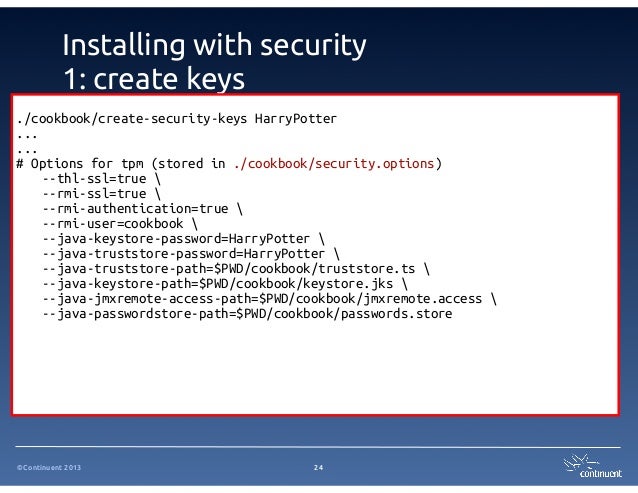 Installing with security
1: create keys

./cookbook/create-security-keys HarryPotter
...
...
# Options for tpm (stored in ./cookbook/security.options)
--thl-ssl=true \
--rmi-ssl=true \
--rmi-authentication=true \
--rmi-user=cookbook \
--java-keystore-password=HarryPotter \
--java-truststore-password=HarryPotter \
--java-truststore-path=$PWD/cookbook/truststore.ts \
--java-keystore-path=$PWD/cookbook/keystore.jks \
--java-jmxremote-access-path=$PWD/cookbook/jmxremote.access \
--java-passwordstore-path=$PWD/cookbook/passwords.store

©Continuent 2013

24

continuent